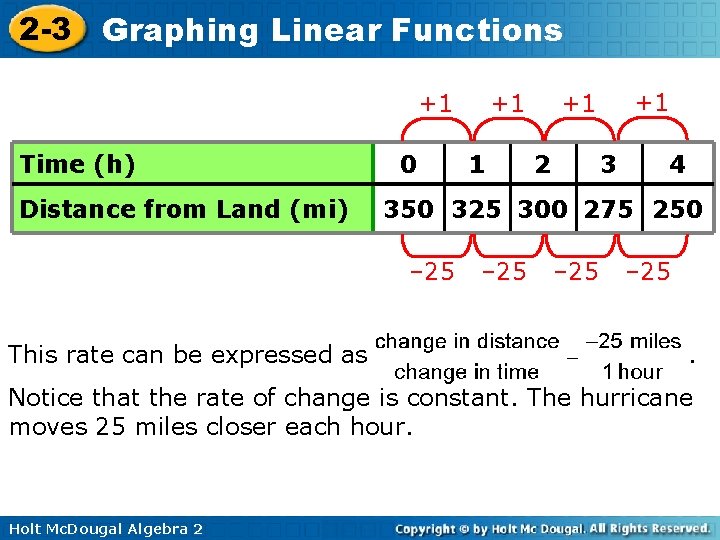 2-3 Graphing Linear Functions

+1 +1 +1 +1

| Time (h) | 0 | 1 | 2 | 3 | 4 |
|---|---|---|---|---|---|
| Distance from Land (mi) | 350 | 325 | 300 | 275 | 250 |

−25 −25 −25 −25

This rate can be expressed as $\frac{\text{change in distance}}{\text{change in time}} = \frac{-25 \text{ miles}}{1 \text{ hour}}$.

Notice that the rate of change is constant. The hurricane moves 25 miles closer each hour.

Holt McDougal Algebra 2

Copyright © by Holt Mc Dougal. All Rights Reserved.